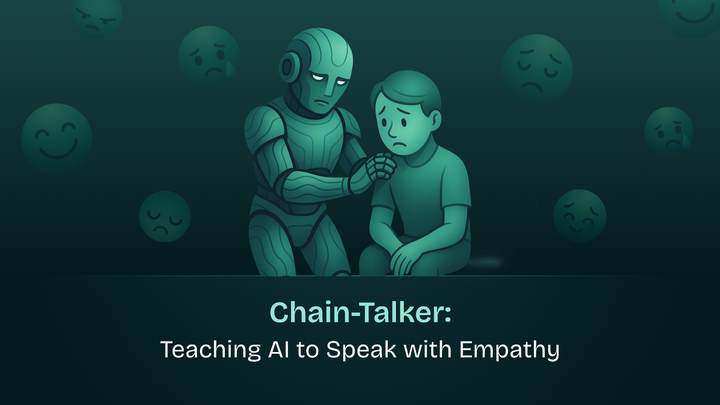 Chain-Talker:
Teaching AI to Speak with Empathy